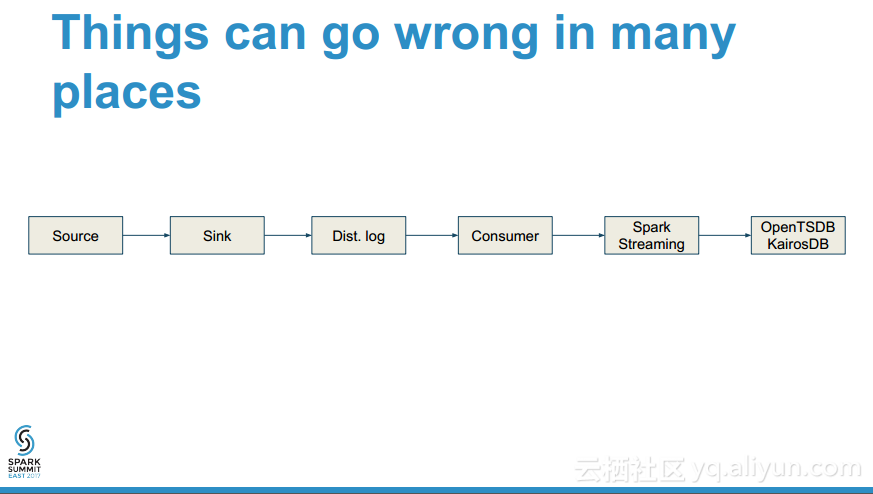 Things can go wrong in many places

Source

Sink

Dist. log

Consumer

Spark Streaming

OpenTSDB KairosDB

SPARK SUMMIT EAST 2017

云栖社区 yq.aliyun.com